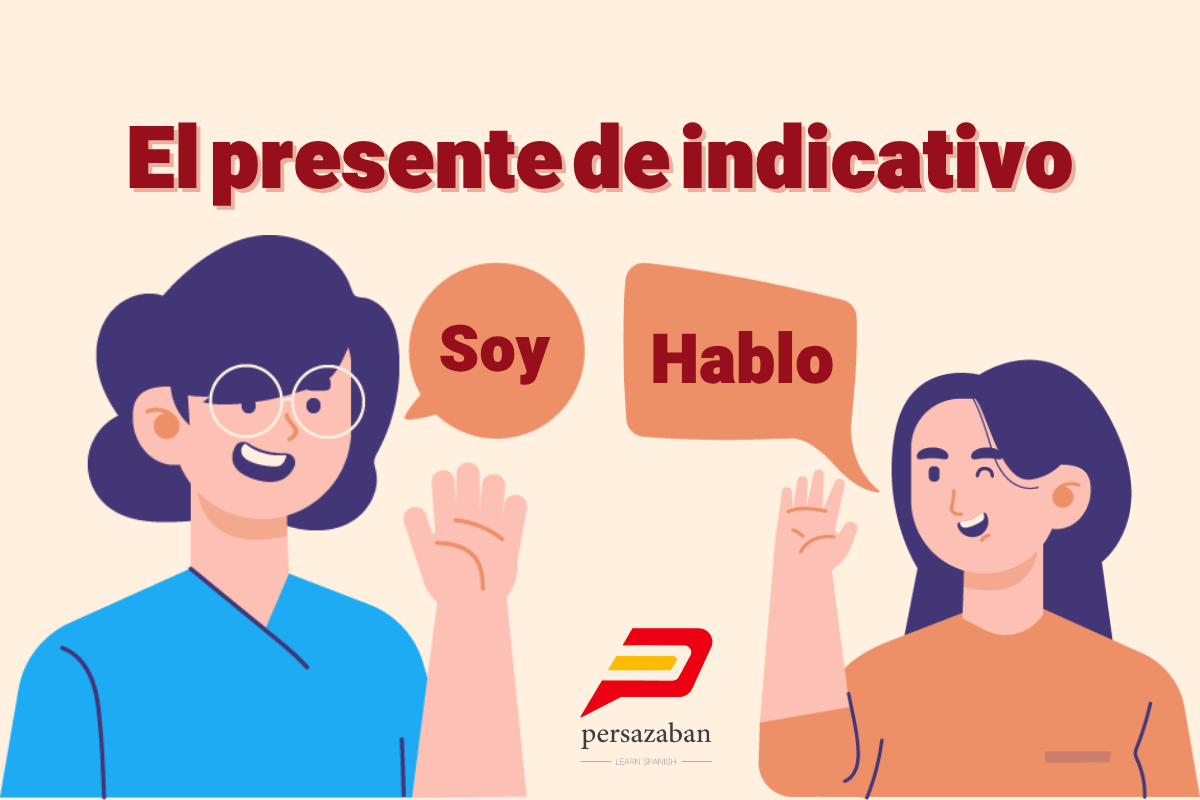 El presente de indicativo

Soy

Hablo

persazaban
LEARN SPANISH